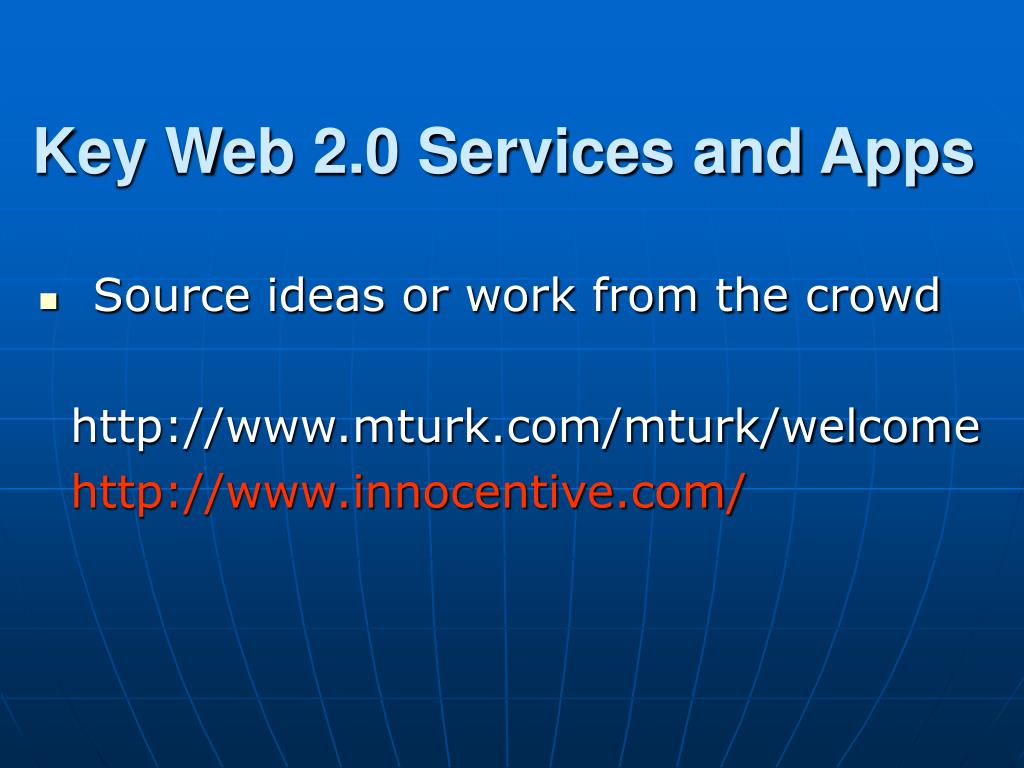 Key Web 2.0 Services and Apps

- Source ideas or work from the crowd

http://www.mturk.com/mturk/welcome
http://www.innocentive.com/